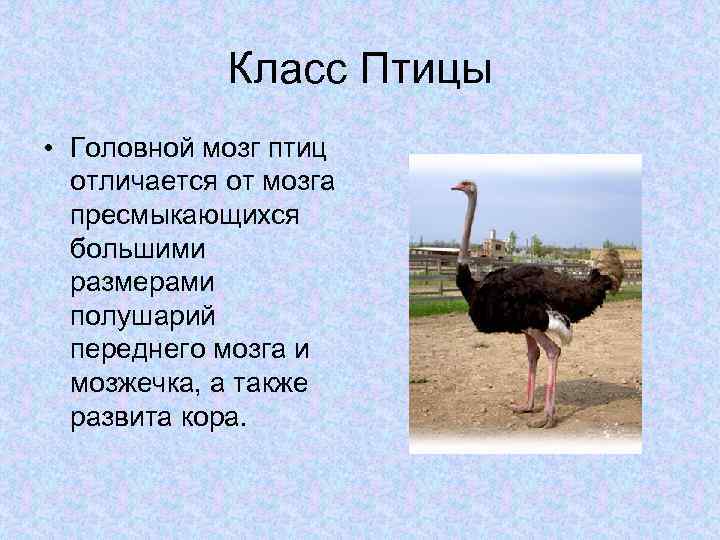 Класс Птицы

• Головной мозг птиц отличается от мозга пресмыкающихся большими размерами полушарий переднего мозга и мозжечка, а также развита кора.